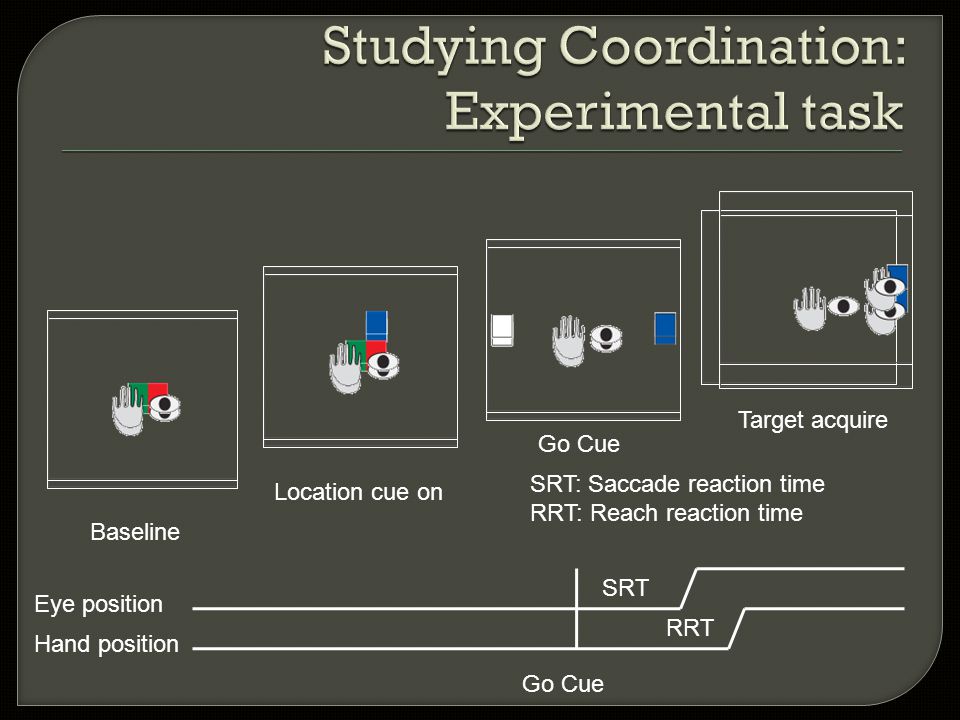 Studying Coordination: Experimental task

Baseline

Location cue on

Go Cue

Target acquire

SRT: Saccade reaction time
RRT: Reach reaction time

Eye position

Hand position

SRT

RRT

Go Cue